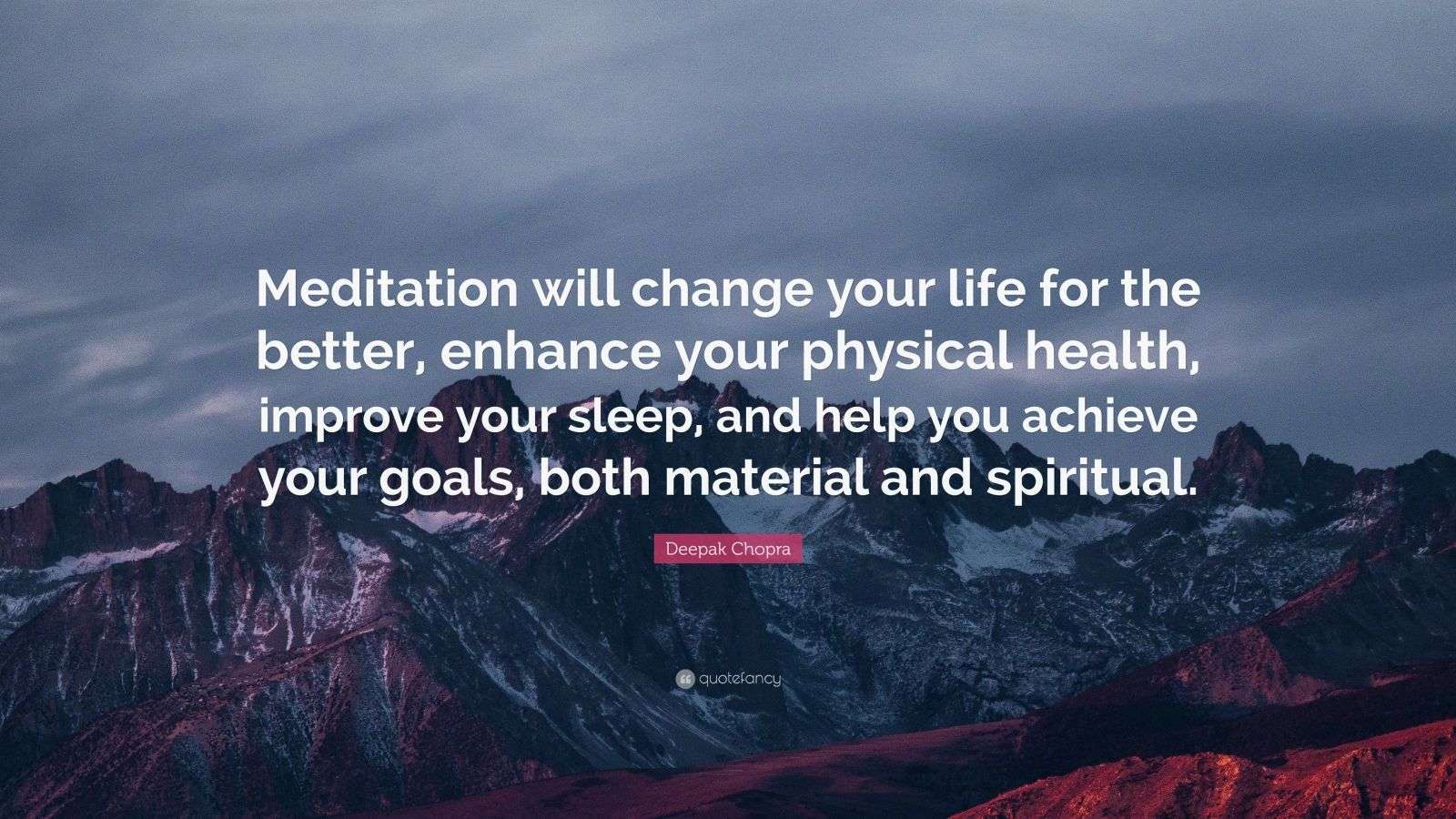 Meditation will change your life for the better, enhance your physical health, improve your sleep, and help you achieve your goals, both material and spiritual.

Deepak Chopra

quotefancy